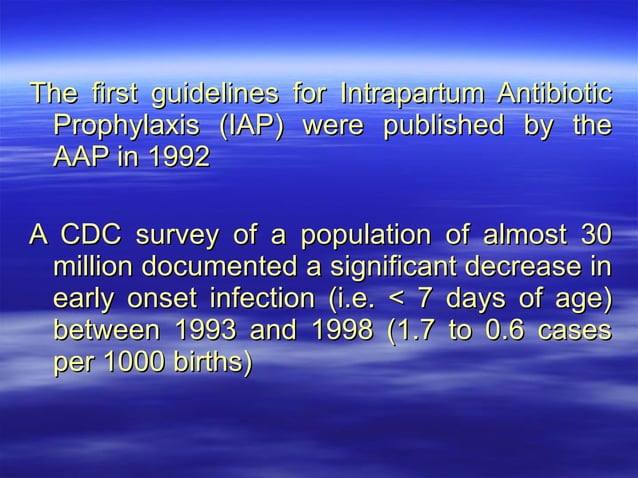 The first guidelines for Intrapartum Antibiotic Prophylaxis (IAP) were published by the AAP in 1992

A CDC survey of a population of almost 30 million documented a significant decrease in early onset infection (i.e. < 7 days of age) between 1993 and 1998 (1.7 to 0.6 cases per 1000 births)